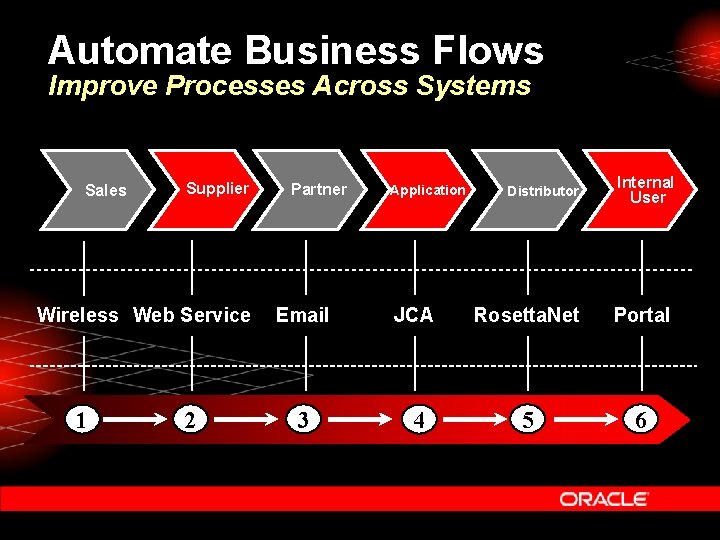 Automate Business Flows
Improve Processes Across Systems

Sales
Supplier
Partner
Application
Distributor
Internal User

Wireless
Web Service
Email
JCA
RosettaNet
Portal

1
2
3
4
5
6

ORACLE